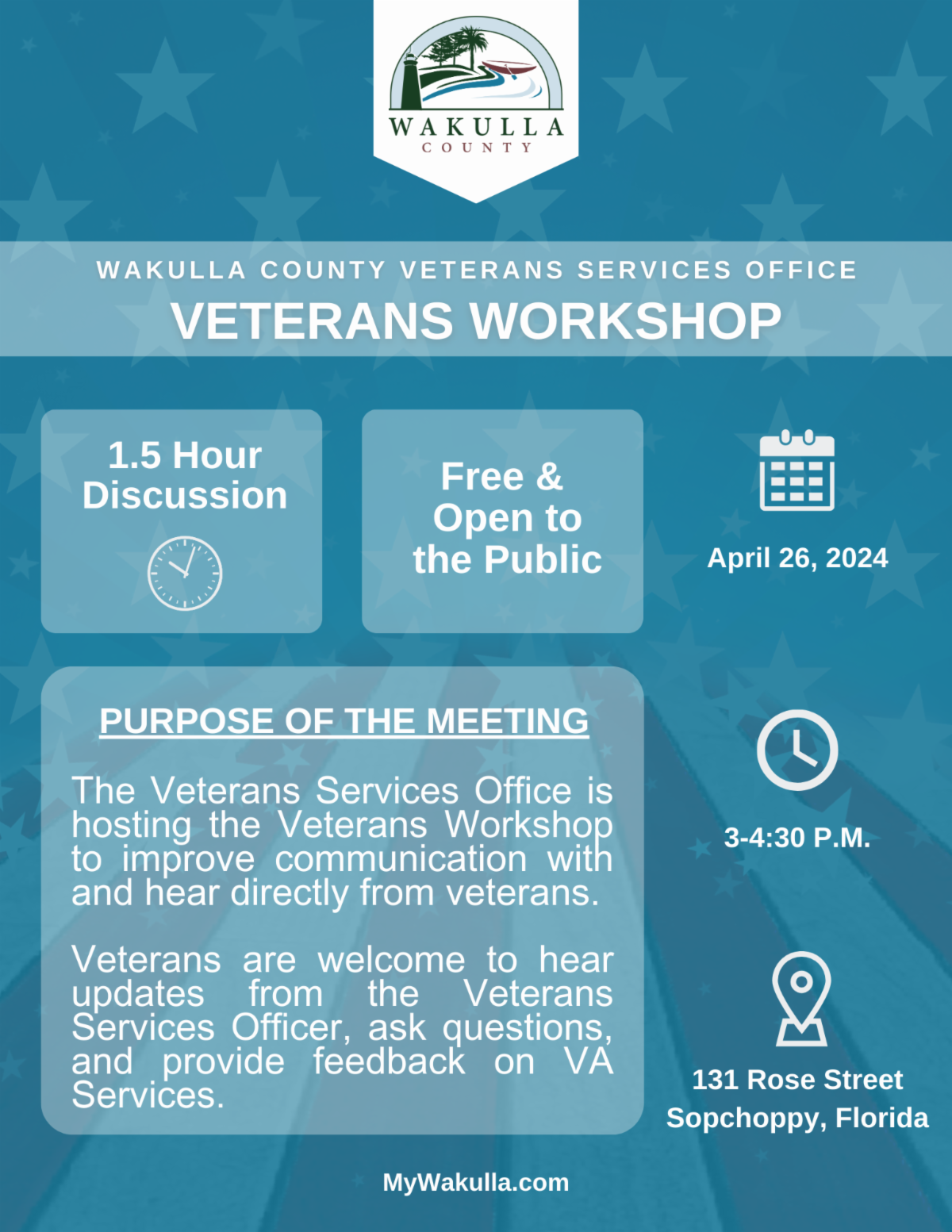 WAKULLA
COUNTY

WAKULLA COUNTY VETERANS SERVICES OFFICE
VETERANS WORKSHOP

1.5 Hour Discussion

Free & Open to the Public

April 26, 2024

PURPOSE OF THE MEETING

The Veterans Services Office is hosting the Veterans Workshop to improve communication with and hear directly from veterans.

Veterans are welcome to hear updates from the Veterans Services Officer, ask questions, and provide feedback on VA Services.

3-4:30 P.M.

131 Rose Street
Sopchoppy, Florida

MyWakulla.com